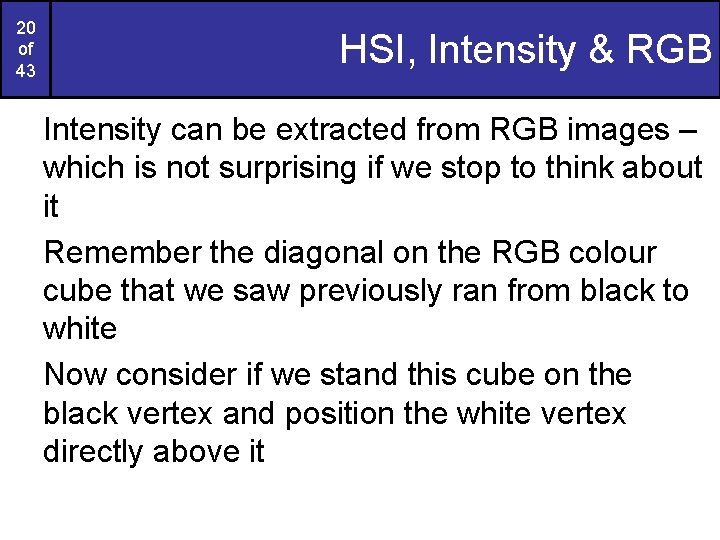 20
of
43

HSI, Intensity & RGB

Intensity can be extracted from RGB images – which is not surprising if we stop to think about it

Remember the diagonal on the RGB colour cube that we saw previously ran from black to white

Now consider if we stand this cube on the black vertex and position the white vertex directly above it